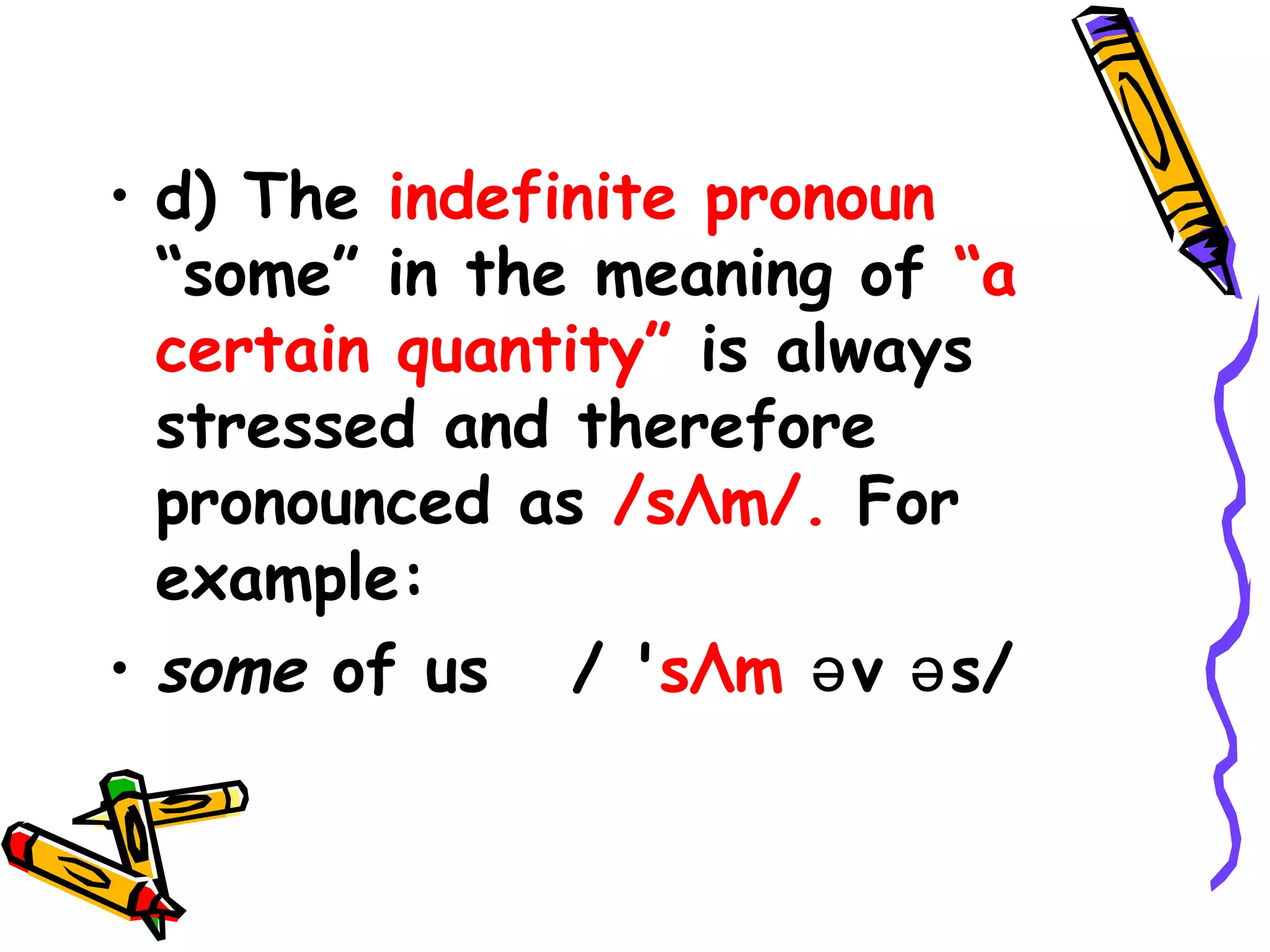 • d) The indefinite pronoun “some” in the meaning of “a certain quantity” is always stressed and therefore pronounced as /sΛm/. For example:

• some of us / 'sΛm əv əs/